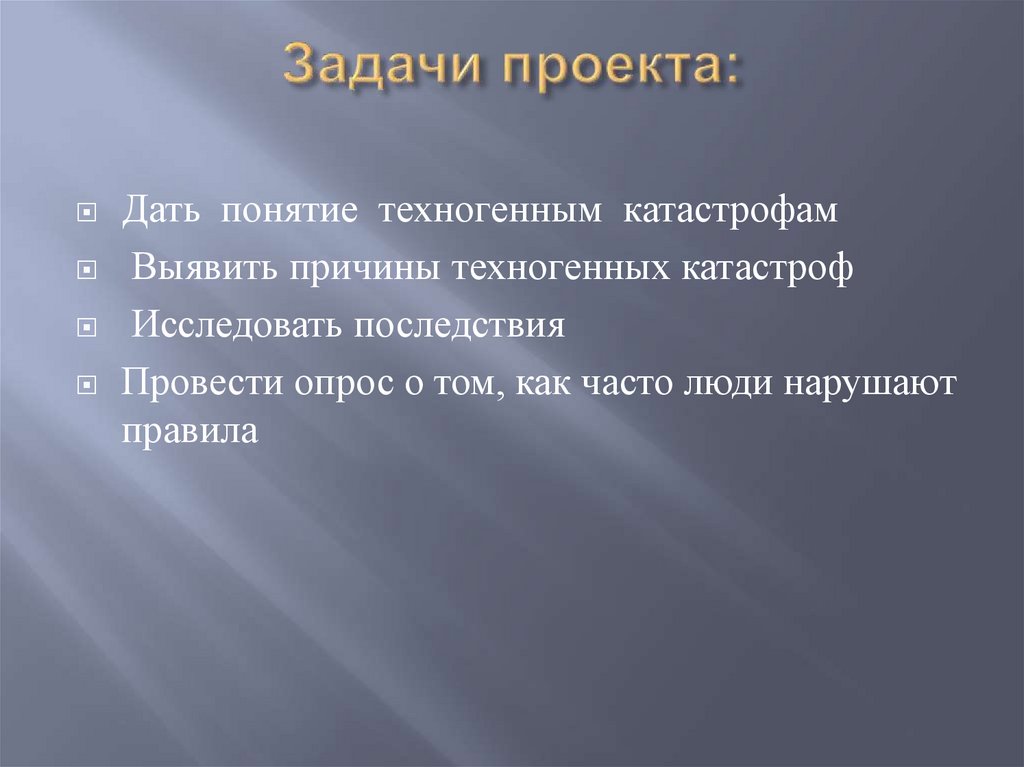 Задачи проекта:

Дать понятие техногенным катастрофам

Выявить причины техногенных катастроф

Исследовать последствия

Провести опрос о том, как часто люди нарушают правила